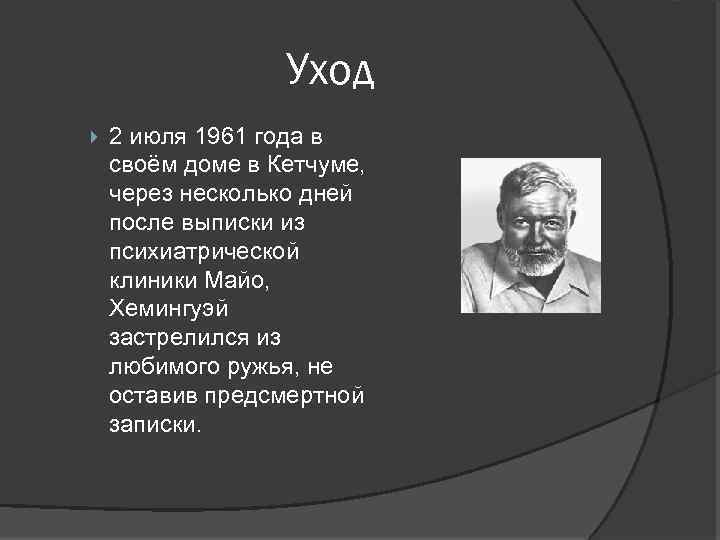 Уход

2 июля 1961 года в своём доме в Кетчуме, через несколько дней после выписки из психиатрической клиники Майо, Хемингуэй застрелился из любимого ружья, не оставив предсмертной записки.